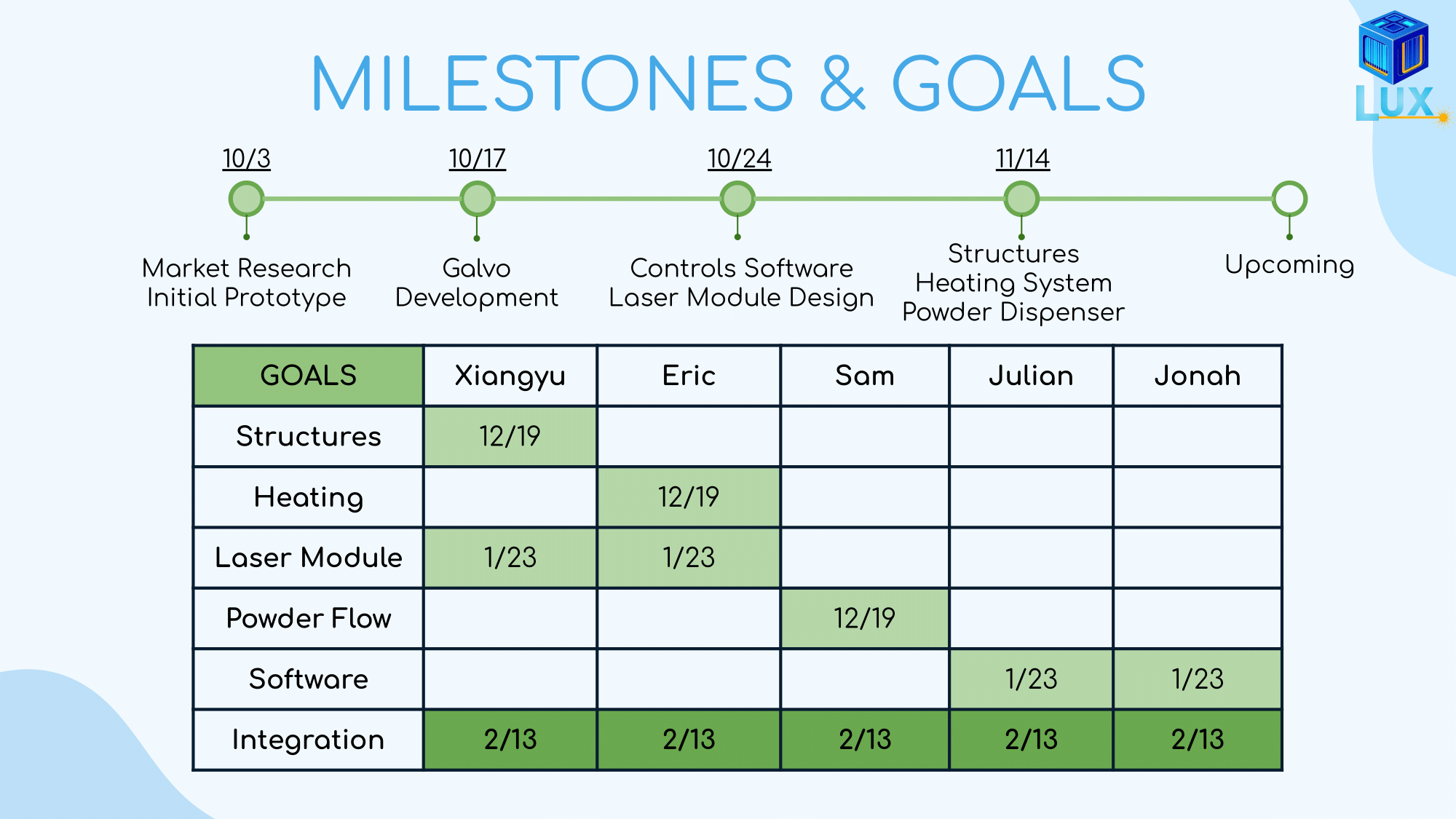 MILESTONES & GOALS

LUX

10/3
Market Research
Initial Prototype

10/17
Galvo
Development

10/24
Controls Software
Laser Module Design

11/14
Structures
Heating System
Powder Dispenser

Upcoming

| GOALS | Xiangyu | Eric | Sam | Julian | Jonah |
|---|---|---|---|---|---|
| Structures | 12/19 | | | | |
| Heating | | 12/19 | | | |
| Laser Module | 1/23 | 1/23 | | | |
| Powder Flow | | | 12/19 | | |
| Software | | | | 1/23 | 1/23 |
| Integration | 2/13 | 2/13 | 2/13 | 2/13 | 2/13 |